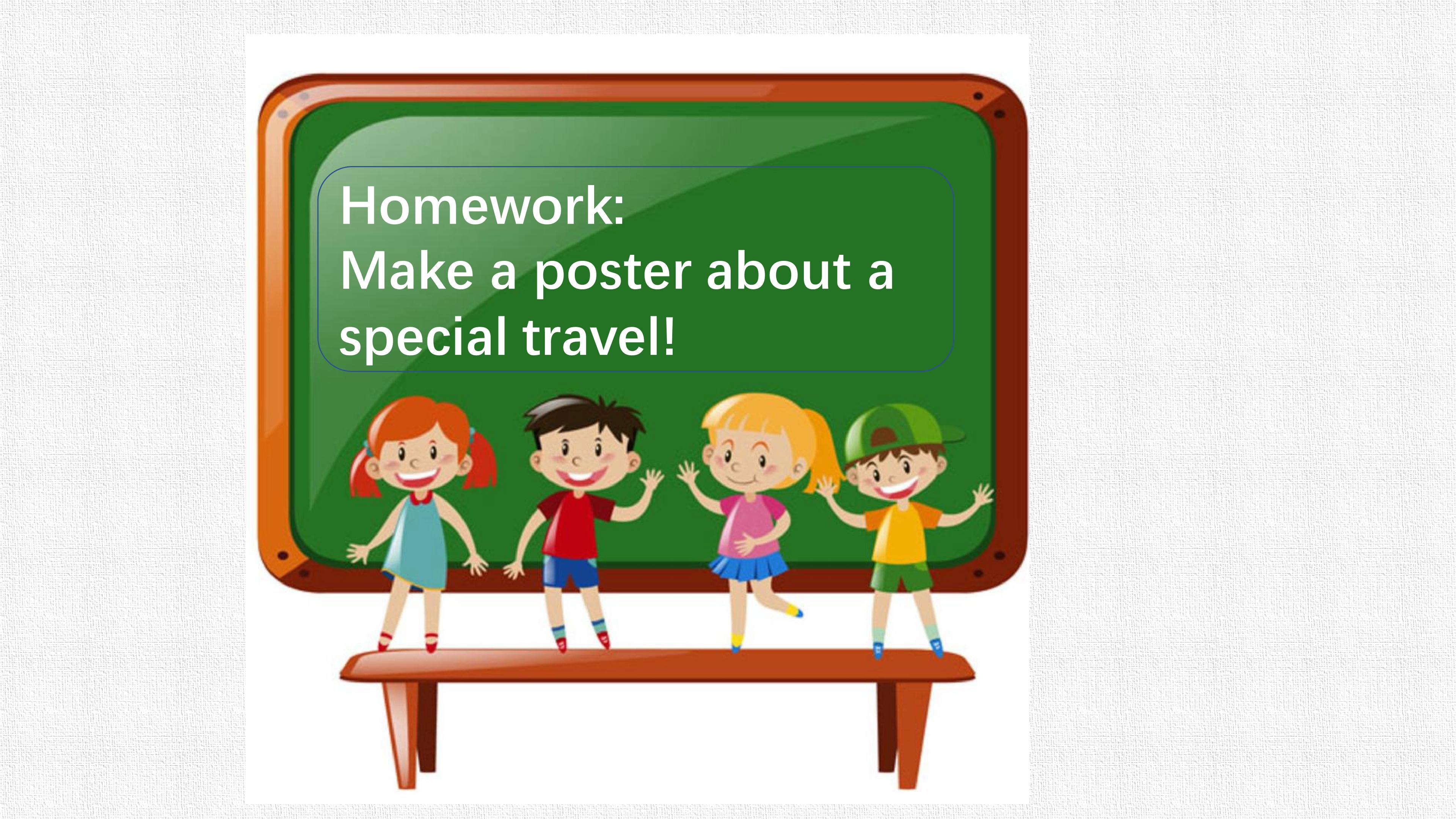 Homework:
Make a poster about a special travel!